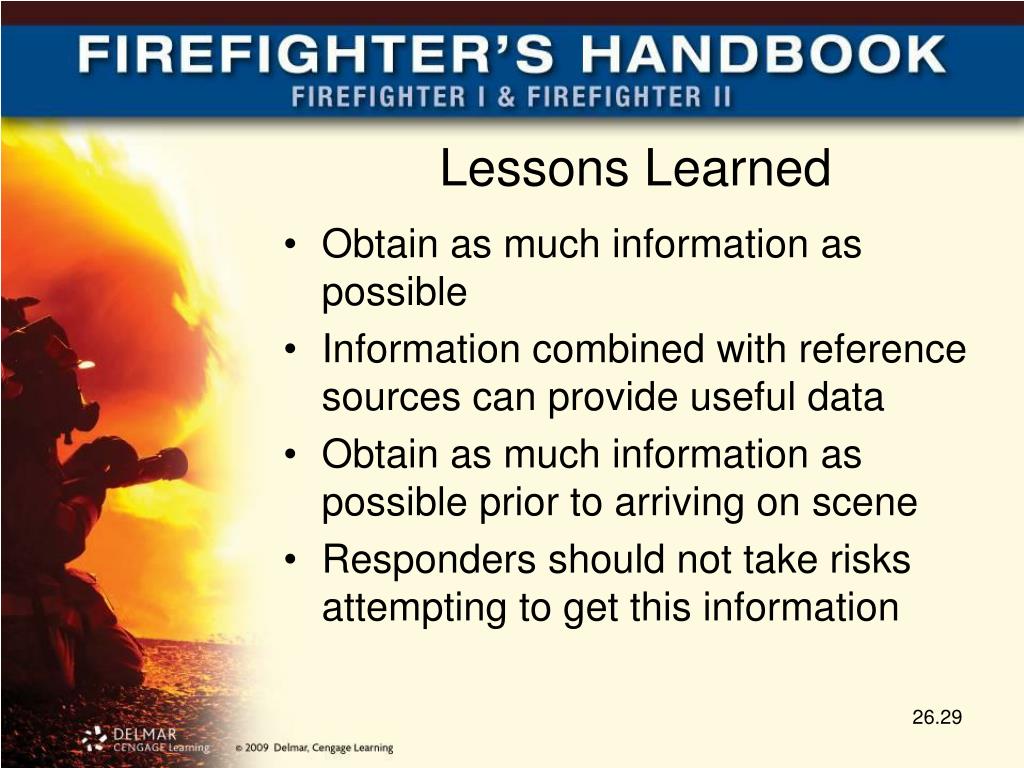 FIREFIGHTER'S HANDBOOK
FIREFIGHTER I & FIREFIGHTER II

Lessons Learned

• Obtain as much information as possible
• Information combined with reference sources can provide useful data
• Obtain as much information as possible prior to arriving on scene
• Responders should not take risks attempting to get this information

26.29

DELMAR CENGAGE Learning © 2009 Delmar, Cengage Learning